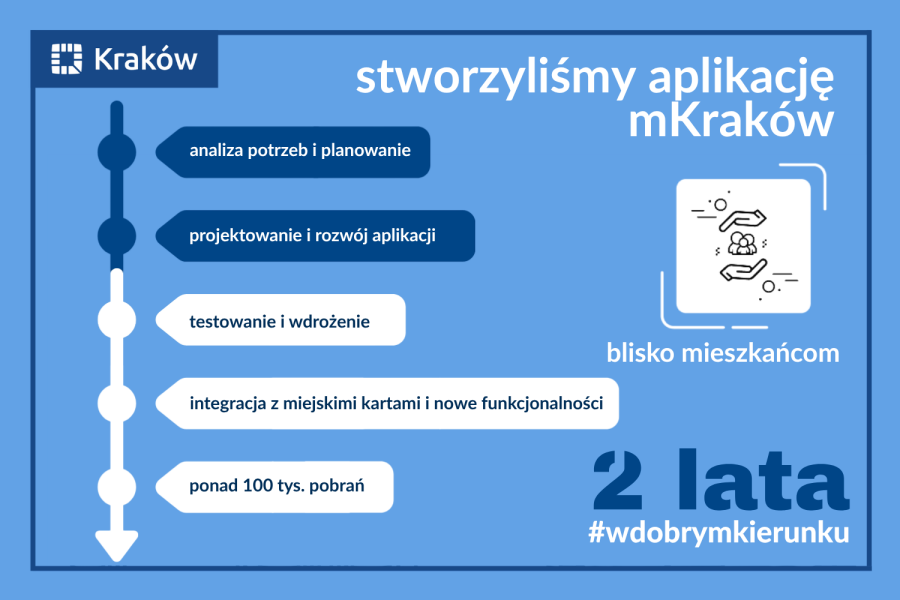 Kraków

stworzyliśmy aplikację mKraków

analiza potrzeb i planowanie

projektowanie i rozwój aplikacji

testowanie i wdrożenie

integracja z miejskimi kartami i nowe funkcjonalności

ponad 100 tys. pobrań

blisko mieszkańcom

2 lata

#wdobrymkierunku